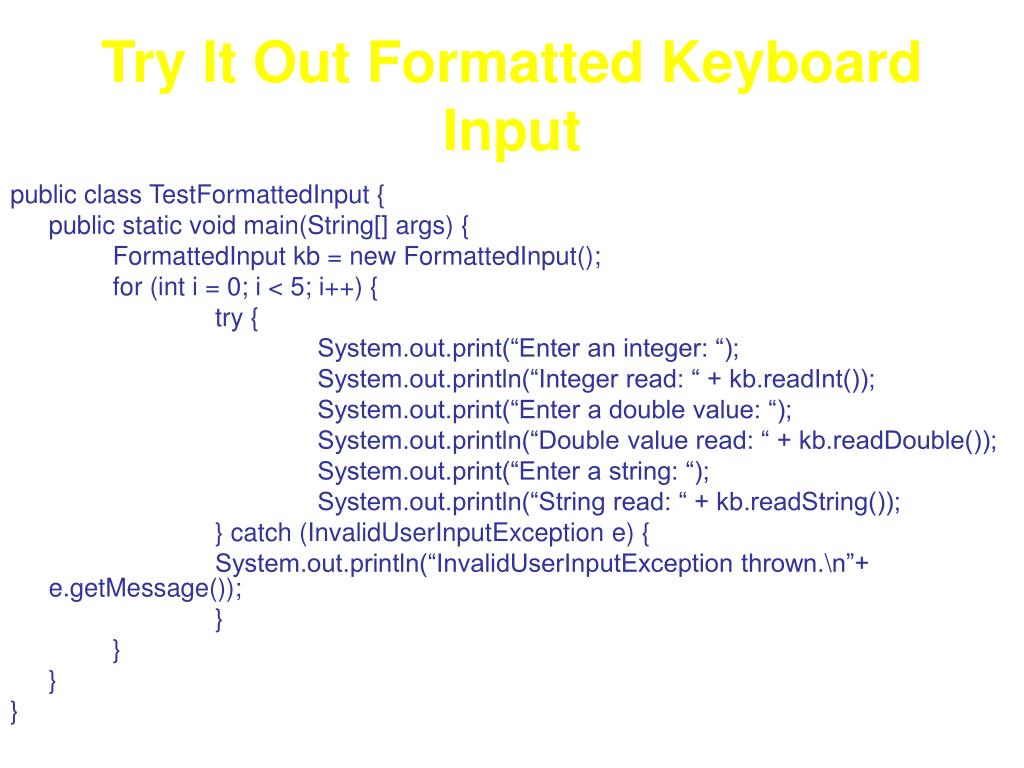 Try It Out Formatted Keyboard Input

public class TestFormattedInput {
public static void main(String[] args) {
FormattedInput kb = new FormattedInput();
for (int i = 0; i < 5; i++) {
try {
System.out.print(“Enter an integer: “);
System.out.println(“Integer read: “ + kb.readInt());
System.out.print(“Enter a double value: “);
System.out.println(“Double value read: “ + kb.readDouble());
System.out.print(“Enter a string: “);
System.out.println(“String read: “ + kb.readString());
} catch (InvalidUserInputException e) {
System.out.println(“InvalidUserInputException thrown.\n”+ e.getMessage());
}
}
}
}